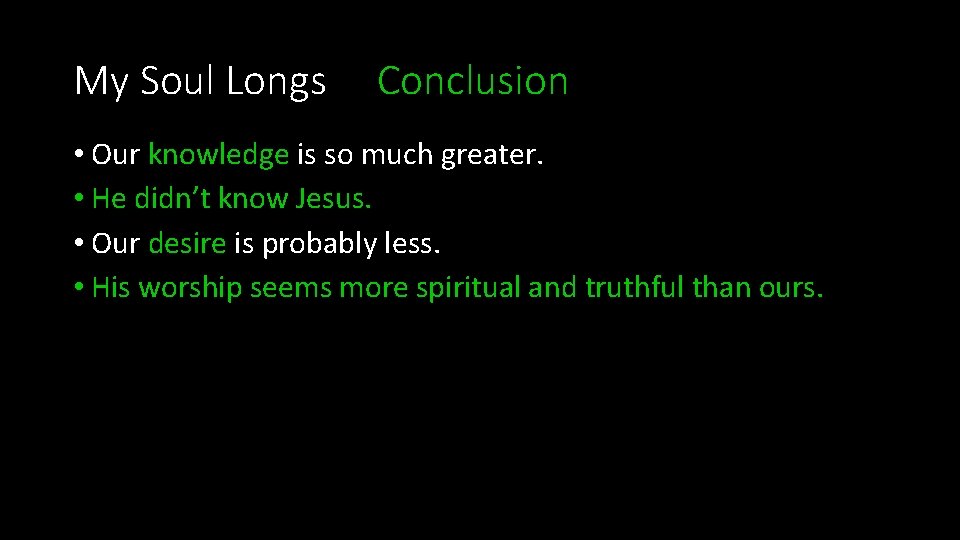 My Soul Longs Conclusion

• Our knowledge is so much greater.
• He didn’t know Jesus.
• Our desire is probably less.
• His worship seems more spiritual and truthful than ours.